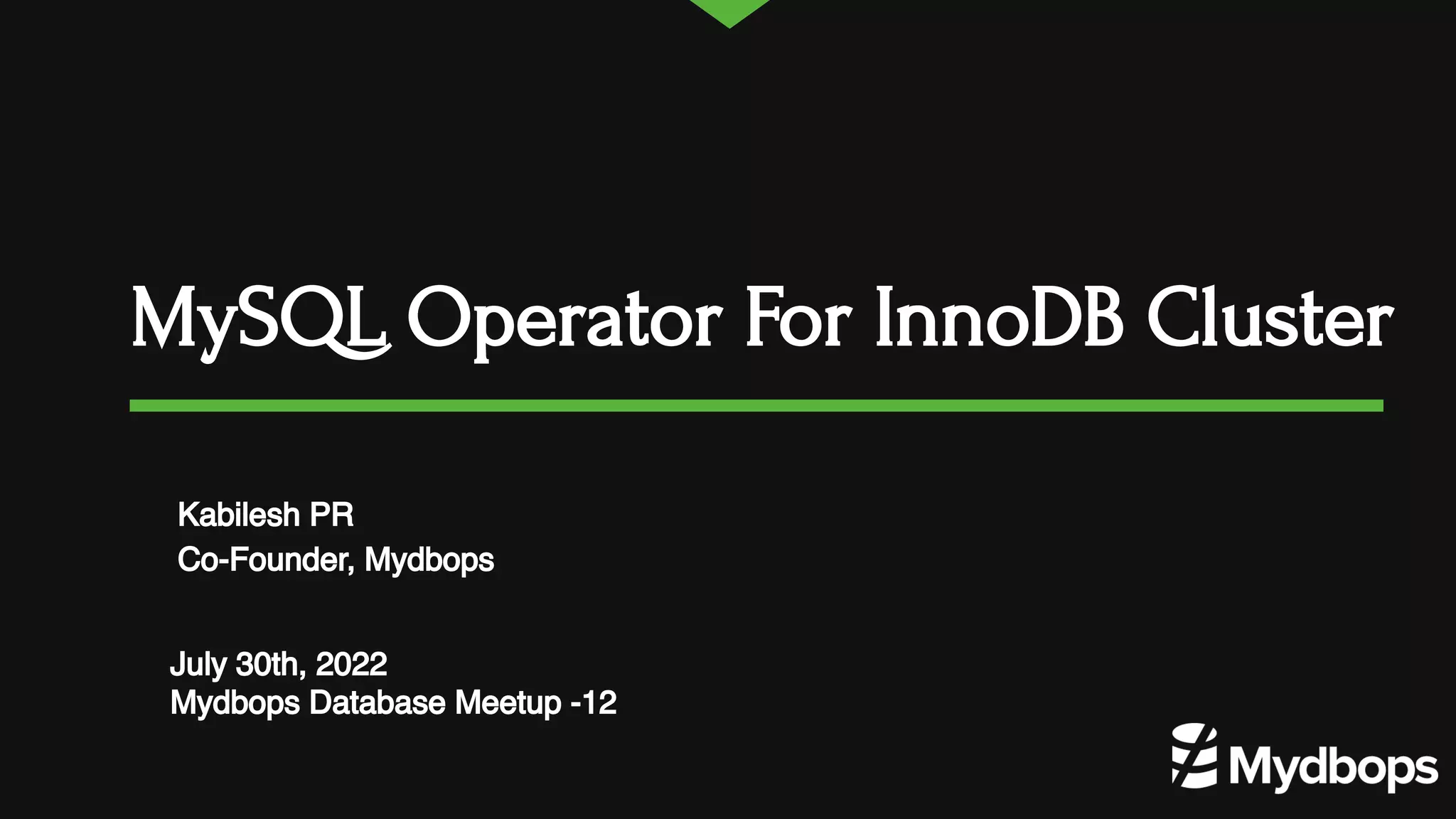 MySQL Operator For InnoDB Cluster

Kabilesh PR
Co-Founder, Mydbops

July 30th, 2022
Mydbops Database Meetup -12

Mydbops